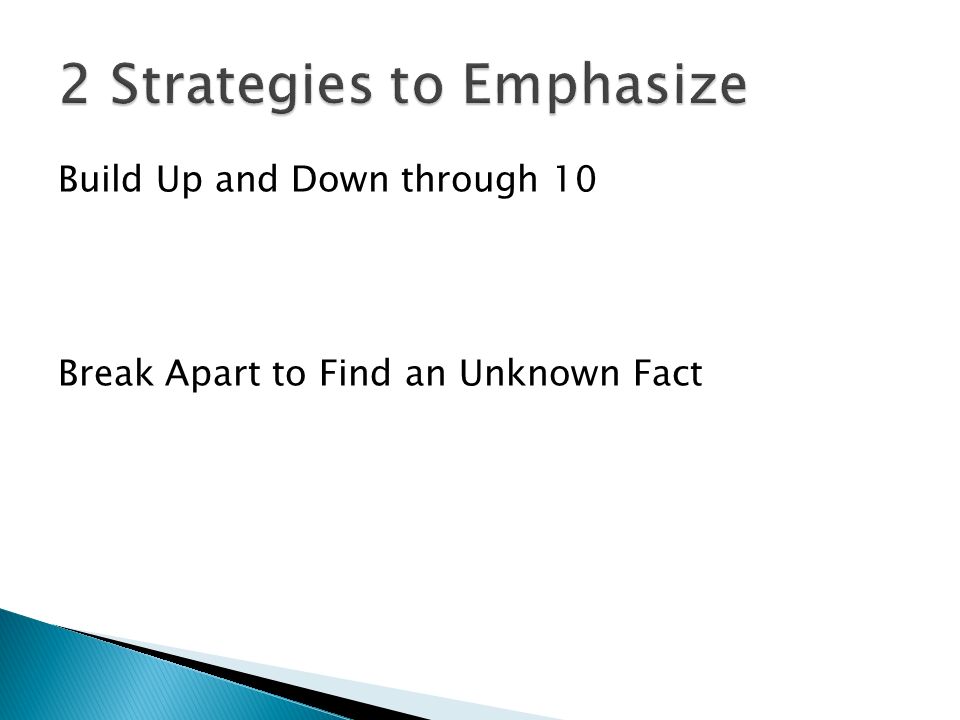 2 Strategies to Emphasize

Build Up and Down through 10

Break Apart to Find an Unknown Fact